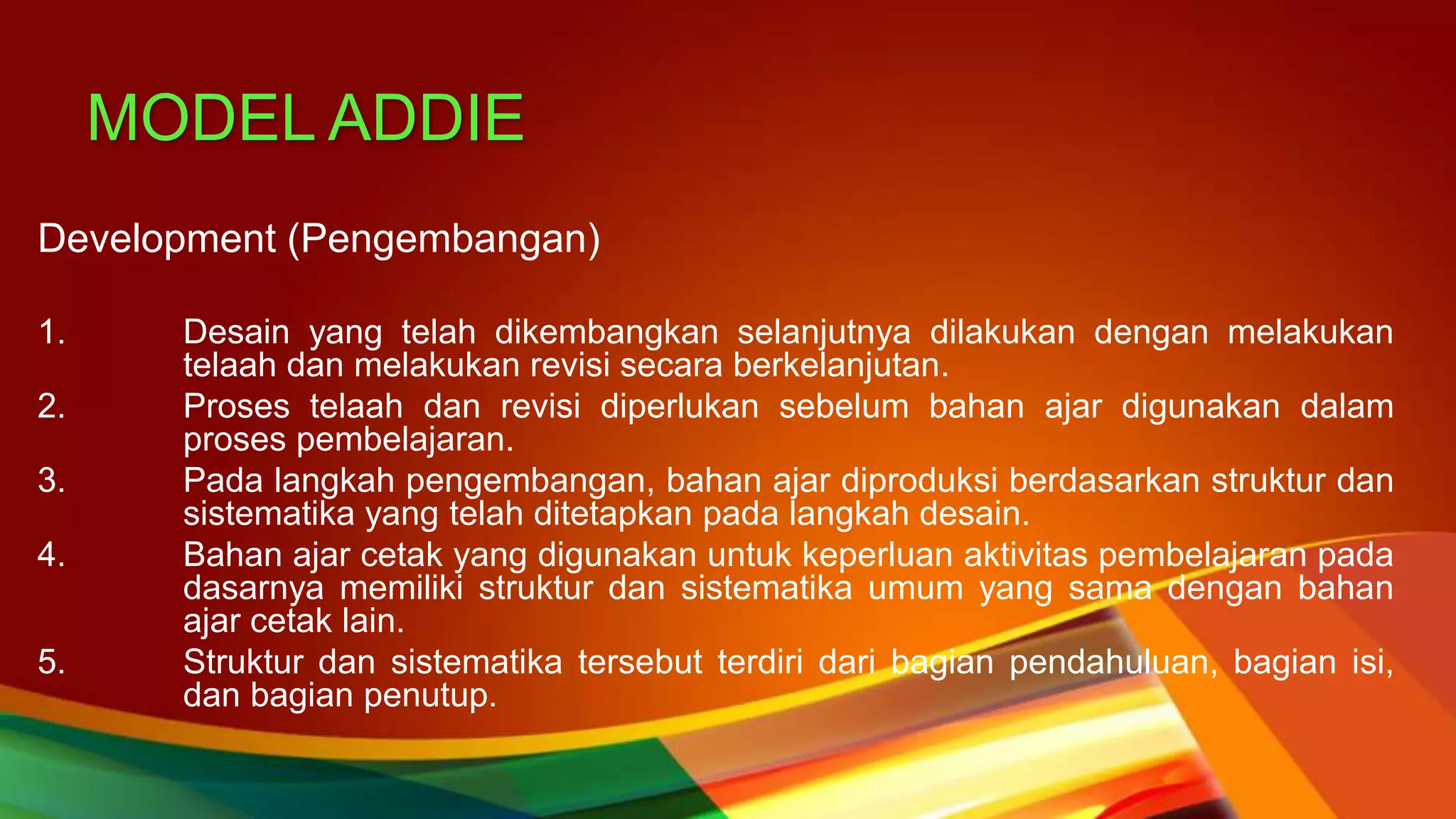 MODEL ADDIE

Development (Pengembangan)

1. Desain yang telah dikembangkan selanjutnya dilakukan dengan melakukan telaah dan melakukan revisi secara berkelanjutan.
2. Proses telaah dan revisi diperlukan sebelum bahan ajar digunakan dalam proses pembelajaran.
3. Pada langkah pengembangan, bahan ajar diproduksi berdasarkan struktur dan sistematika yang telah ditetapkan pada langkah desain.
4. Bahan ajar cetak yang digunakan untuk keperluan aktivitas pembelajaran pada dasarnya memiliki struktur dan sistematika umum yang sama dengan bahan ajar cetak lain.
5. Struktur dan sistematika tersebut terdiri dari bagian pendahuluan, bagian isi, dan bagian penutup.